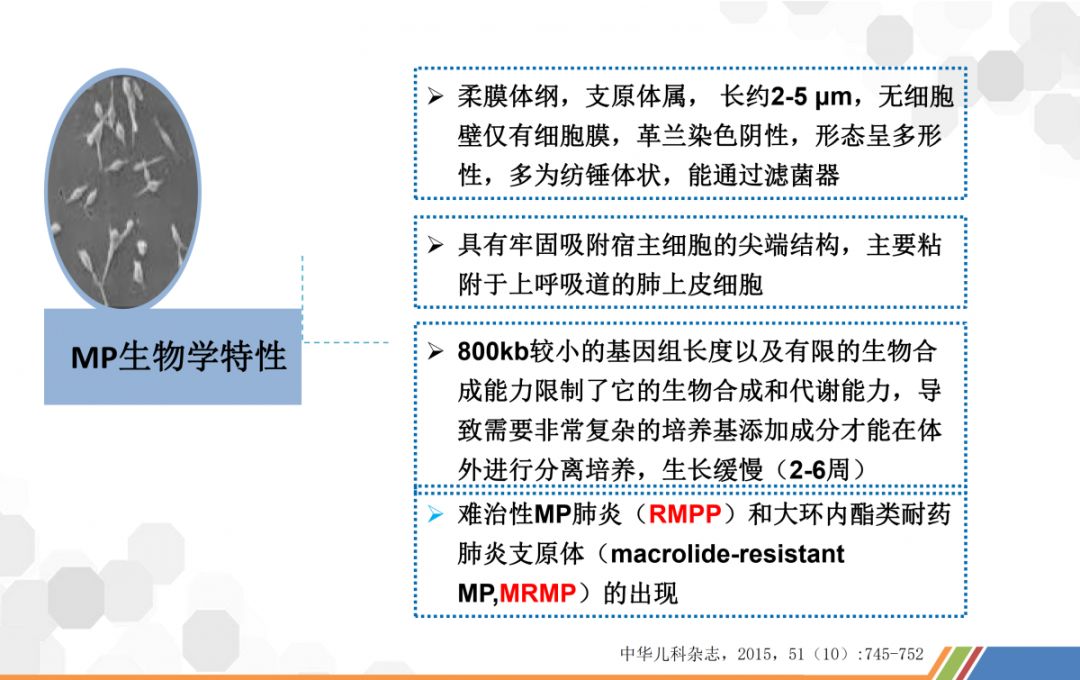 MP生物学特性

➢ 柔膜体纲，支原体属， 长约2-5 μm，无细胞壁仅有细胞膜，革兰染色阴性，形态呈多形性，多为纺锤体状，能通过滤菌器

➢ 具有牢固吸附宿主细胞的尖端结构，主要粘附于上呼吸道的肺上皮细胞

➢ 800kb较小的基因组长度以及有限的生物合成能力限制了它的生物合成和代谢能力，导致需要非常复杂的培养基添加成分才能在体外进行分离培养，生长缓慢（2-6周）

➢ 难治性MP肺炎（RMPP）和大环内酯类耐药肺炎支原体（macrolide-resistant MP,MRMP）的出现

中华儿科杂志，2015，51（10）:745-752